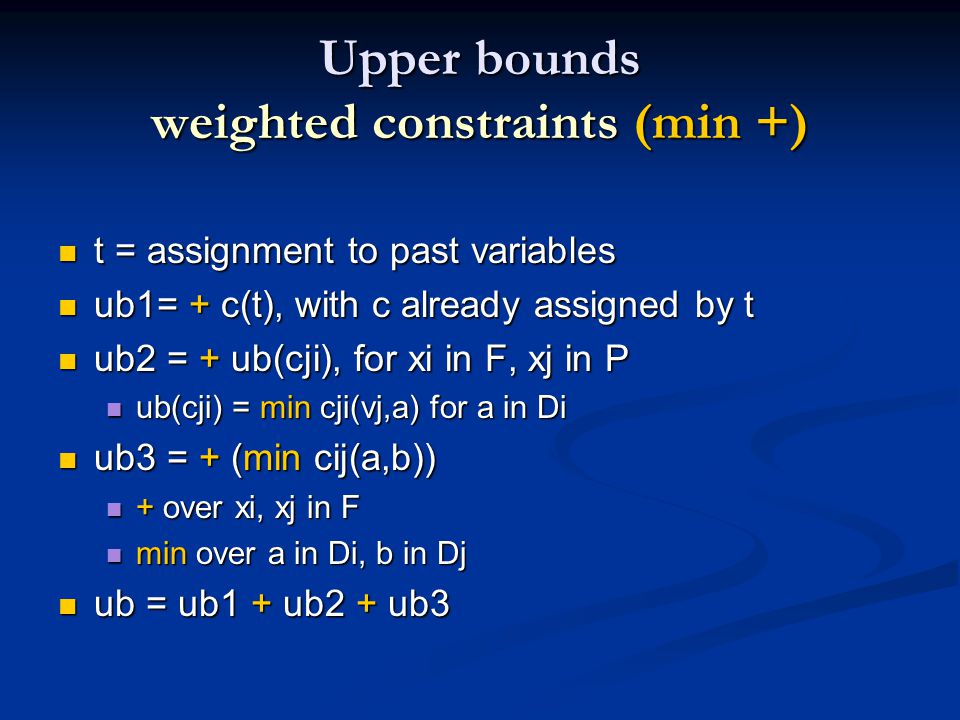 Upper bounds
weighted constraints (min +)

- t = assignment to past variables
- ub1= + c(t), with c already assigned by t
- ub2 = + ub(cji), for xi in F, xj in P
  - ub(cji) = min cji(vj,a) for a in Di
- ub3 = + (min cij(a,b))
  - + over xi, xj in F
  - min over a in Di, b in Dj
- ub = ub1 + ub2 + ub3